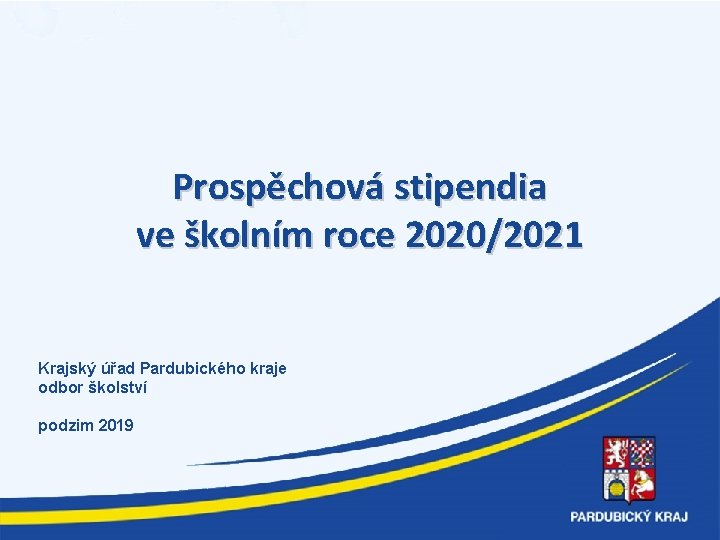 Prospěchová stipendia
ve školním roce 2020/2021

Krajský úřad Pardubického kraje
odbor školství

podzim 2019

PARDUBICKÝ KRAJ